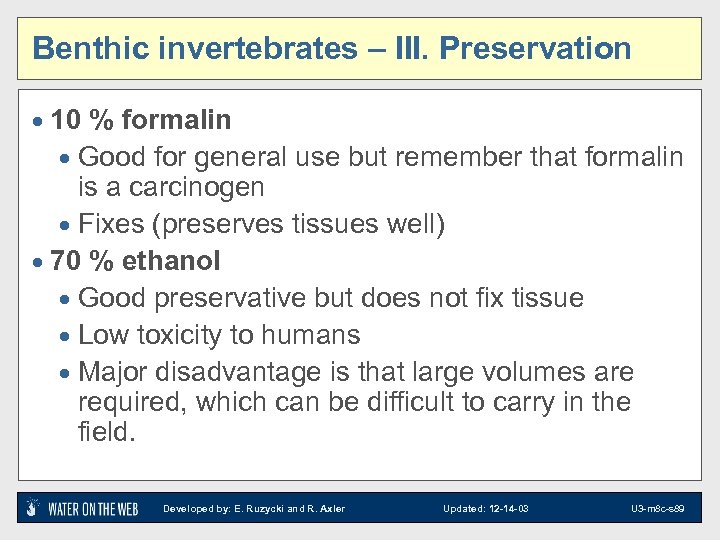 Benthic invertebrates – III. Preservation

• 10 % formalin
  • Good for general use but remember that formalin is a carcinogen
  • Fixes (preserves tissues well)
• 70 % ethanol
  • Good preservative but does not fix tissue
  • Low toxicity to humans
  • Major disadvantage is that large volumes are required, which can be difficult to carry in the field.

WATER ON THE WEB Developed by: E. Ruzycki and R. Axler Updated: 12-14-03 U3-m8c-s89